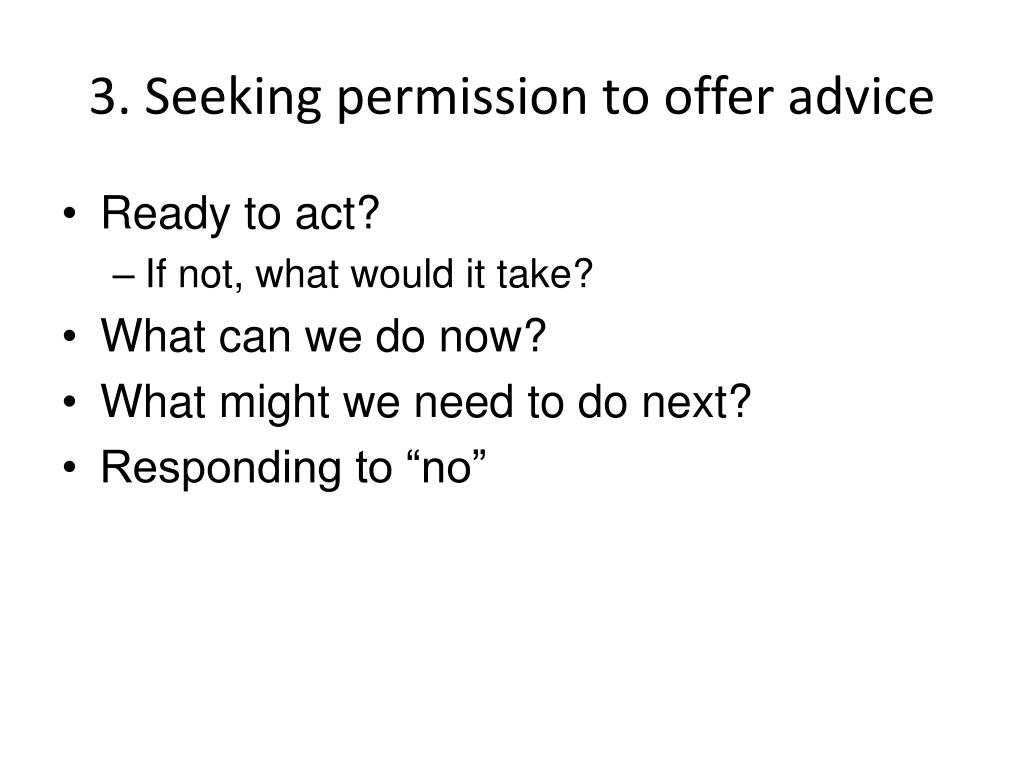 3. Seeking permission to offer advice

• Ready to act?
  – If not, what would it take?
• What can we do now?
• What might we need to do next?
• Responding to “no”